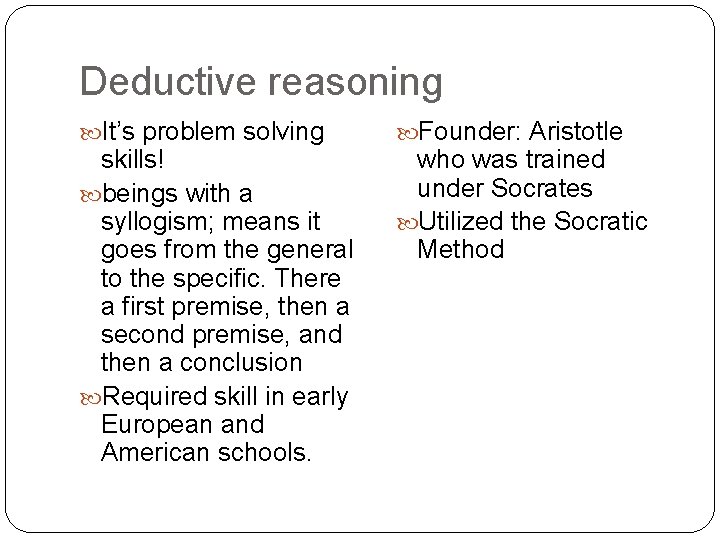 Deductive reasoning

It's problem solving skills!

beings with a syllogism; means it goes from the general to the specific. There a first premise, then a second premise, and then a conclusion

Required skill in early European and American schools.

Founder: Aristotle who was trained under Socrates

Utilized the Socratic Method